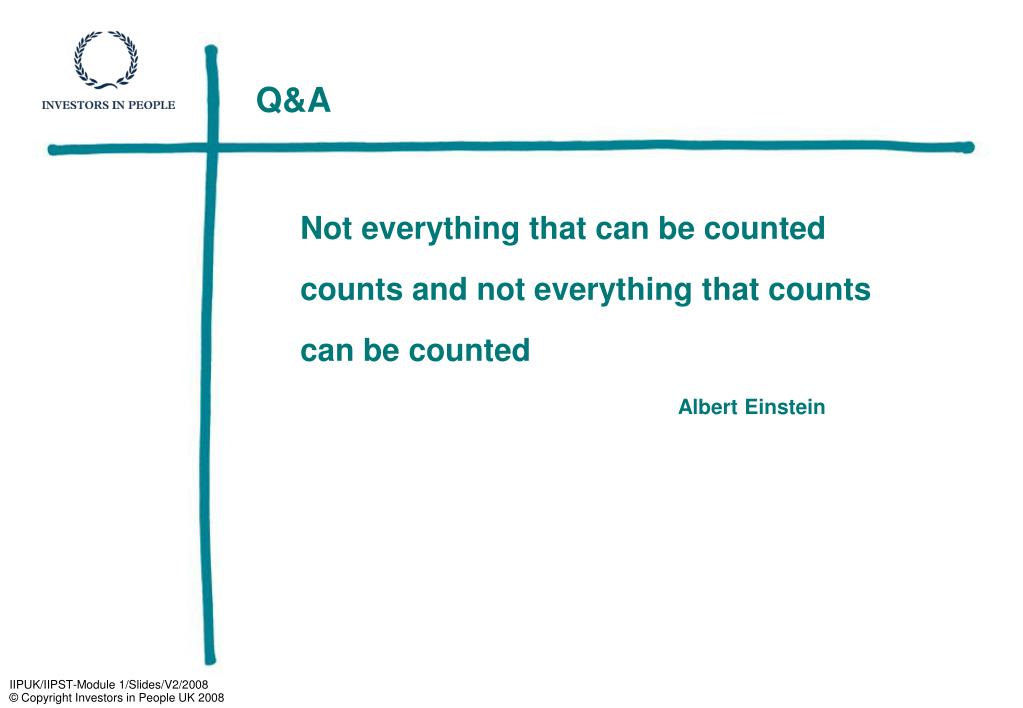 INVESTORS IN PEOPLE

Q&A

Not everything that can be counted counts and not everything that counts can be counted

Albert Einstein

IIPUK/IIPST-Module 1/Slides/V2/2008
© Copyright Investors in People UK 2008